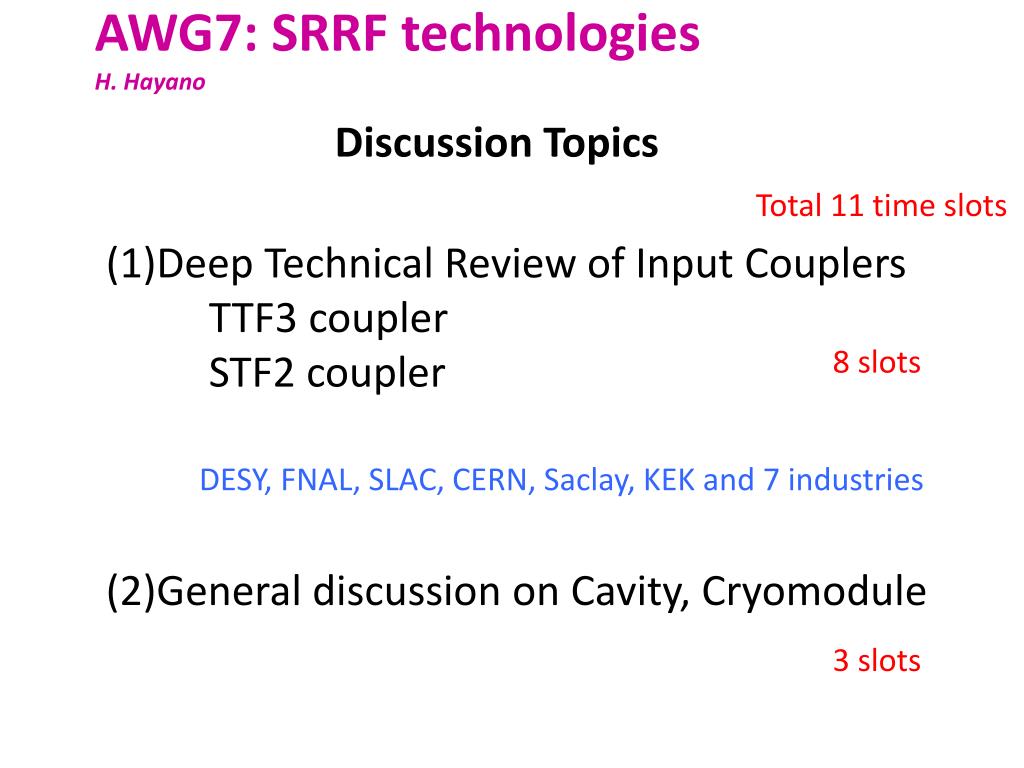 AWG7: SRRF technologies

H. Hayano

Discussion Topics

Total 11 time slots

(1)Deep Technical Review of Input Couplers
TTF3 coupler
STF2 coupler

8 slots

DESY, FNAL, SLAC, CERN, Saclay, KEK and 7 industries

(2)General discussion on Cavity, Cryomodule

3 slots